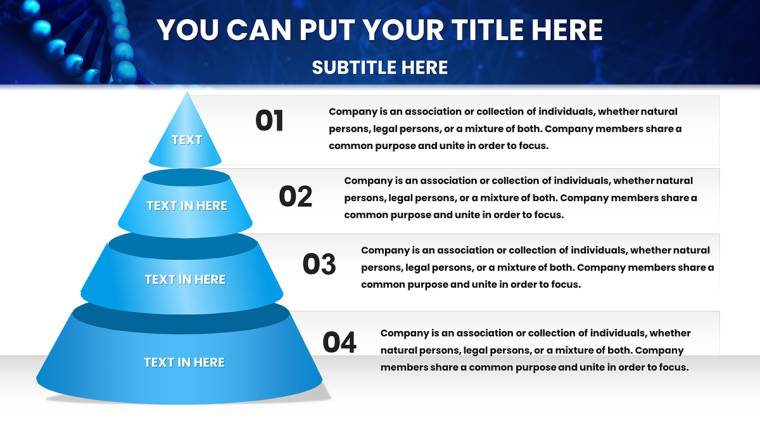 YOU CAN PUT YOUR TITLE HERE

SUBTITLE HERE

TEXT

01

Company is an association or collection of individuals, whether natural persons, legal persons, or a mixture of both. Company members share a common purpose and unite in order to focus.

TEXT IN HERE

02

Company is an association or collection of individuals, whether natural persons, legal persons, or a mixture of both. Company members share a common purpose and unite in order to focus.

TEXT IN HERE

03

Company is an association or collection of individuals, whether natural persons, legal persons, or a mixture of both. Company members share a common purpose and unite in order to focus.

TEXT IN HERE

04

Company is an association or collection of individuals, whether natural persons, legal persons, or a mixture of both. Company members share a common purpose and unite in order to focus.